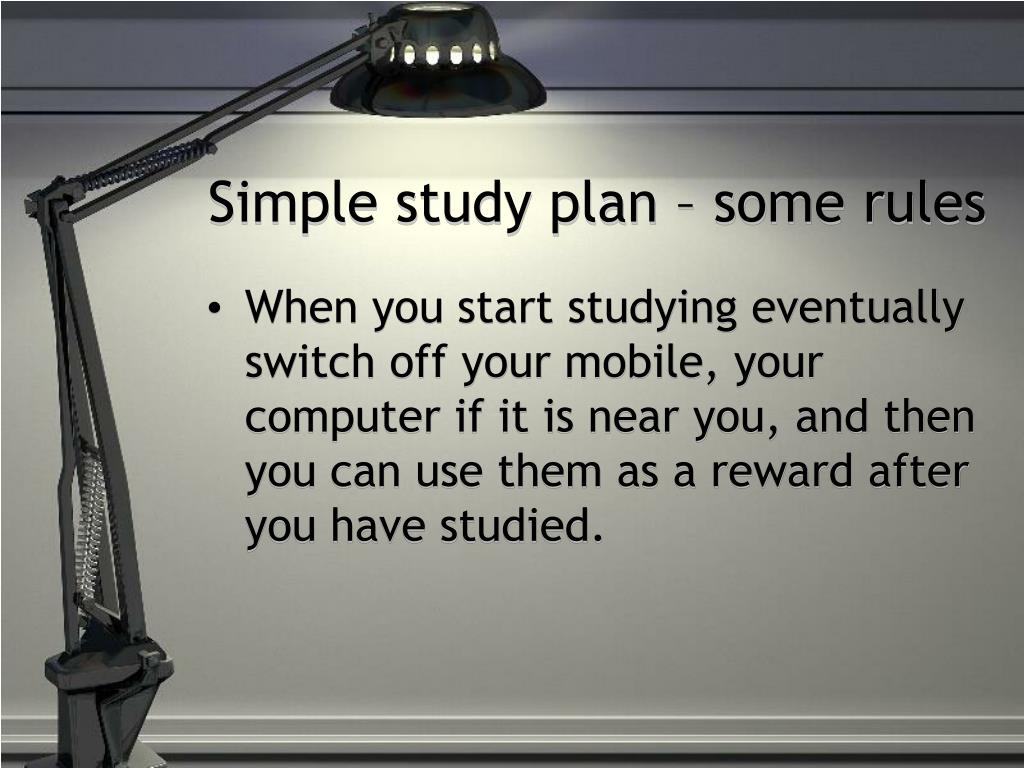 Simple study plan – some rules

• When you start studying eventually switch off your mobile, your computer if it is near you, and then you can use them as a reward after you have studied.